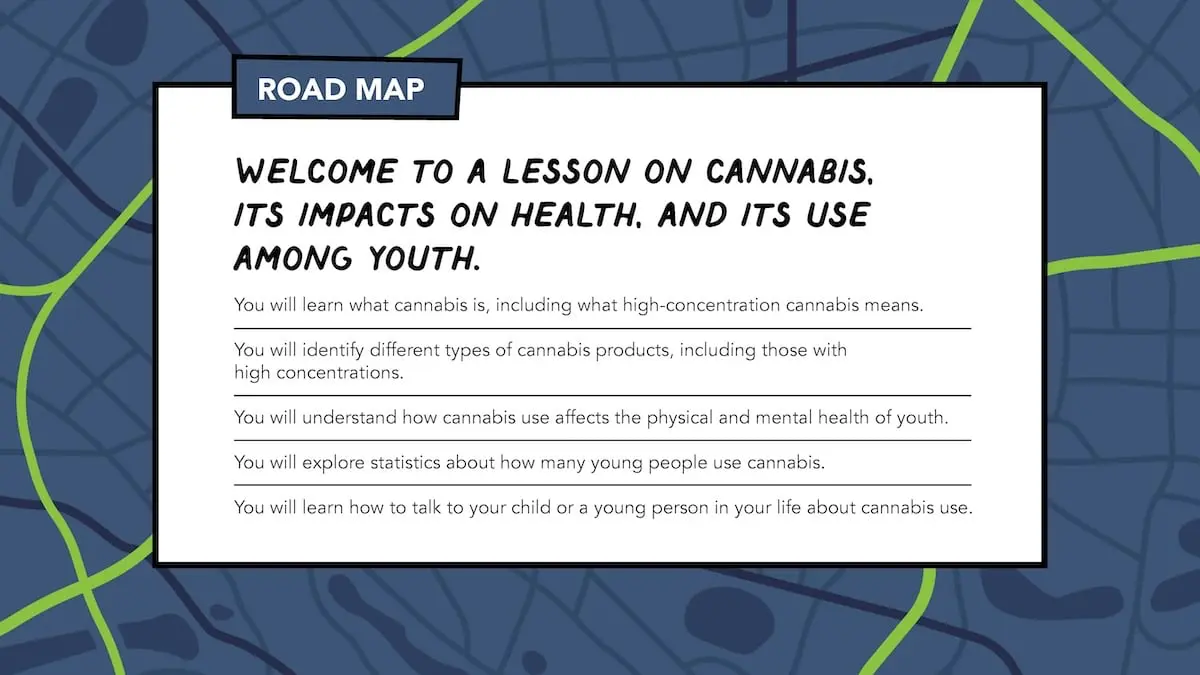 ROAD MAP

WELCOME TO A LESSON ON CANNABIS, ITS IMPACTS ON HEALTH, AND ITS USE AMONG YOUTH.

You will learn what cannabis is, including what high-concentration cannabis means.

You will identify different types of cannabis products, including those with high concentrations.

You will understand how cannabis use affects the physical and mental health of youth.

You will explore statistics about how many young people use cannabis.

You will learn how to talk to your child or a young person in your life about cannabis use.